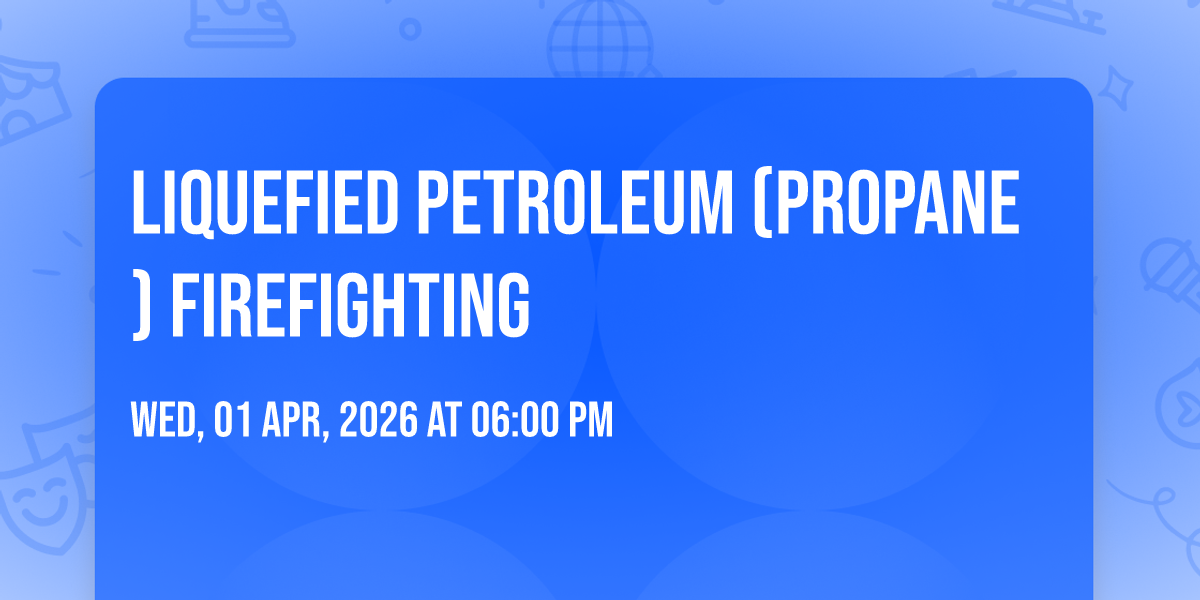 LIQUEFIED PETROLEUM (PROPANE ) FIREFIGHTING

WED, 01 APR, 2026 AT 06:00 PM